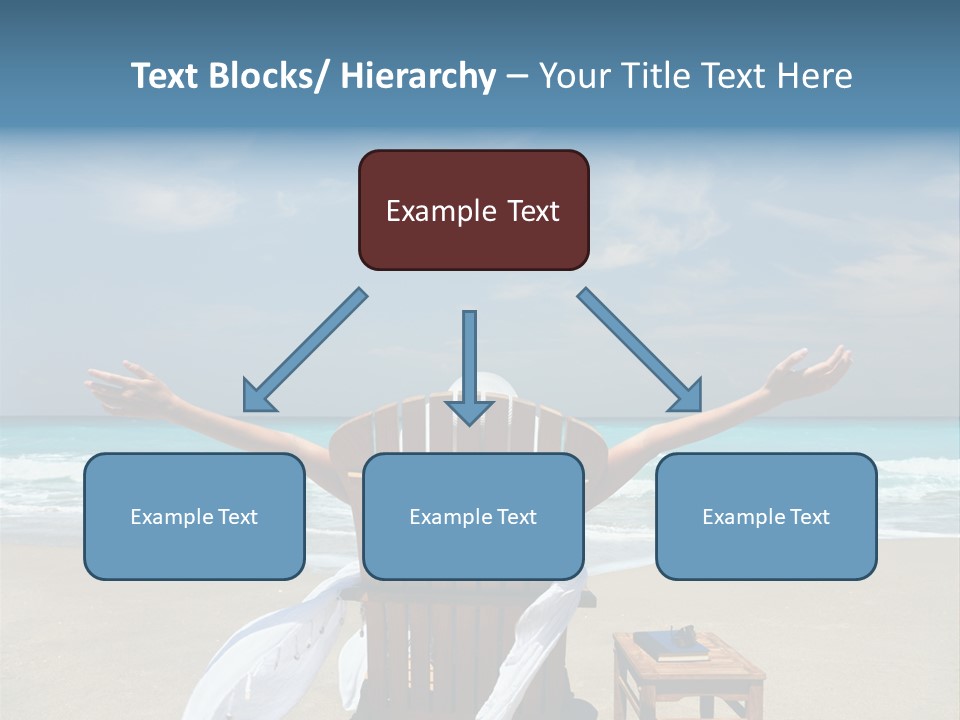 Text Blocks/ Hierarchy – Your Title Text Here

Example Text

Example Text

Example Text

Example Text